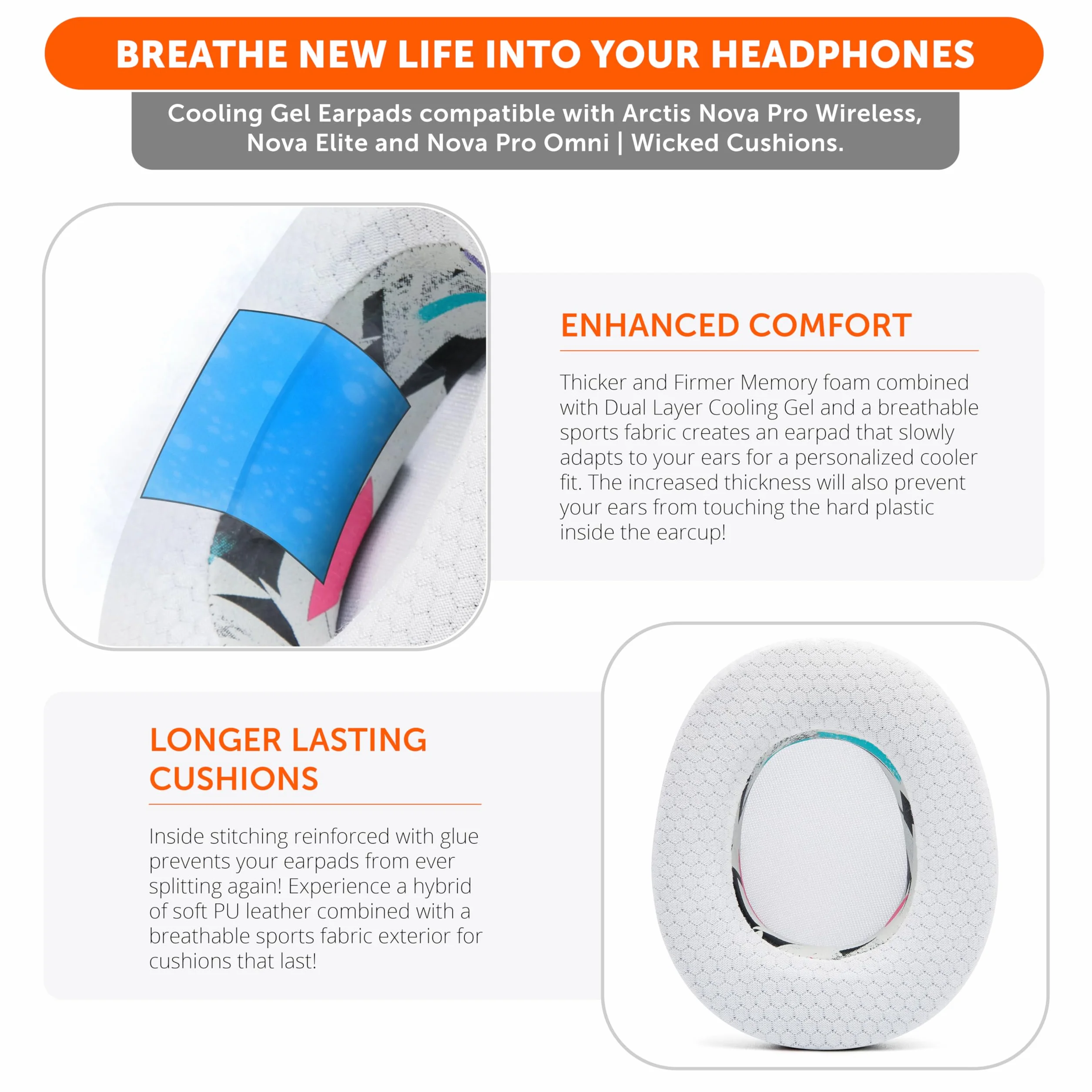 BREATHE NEW LIFE INTO YOUR HEADPHONES

Cooling Gel Earpads compatible with Arctis Nova Pro Wireless, Nova Elite and Nova Pro Omni | Wicked Cushions.

ENHANCED COMFORT

Thicker and Firmer Memory foam combined with Dual Layer Cooling Gel and a breathable sports fabric creates an earpad that slowly adapts to your ears for a personalized cooler fit. The increased thickness will also prevent your ears from touching the hard plastic inside the earcup!

LONGER LASTING CUSHIONS

Inside stitching reinforced with glue prevents your earpads from ever splitting again! Experience a hybrid of soft PU leather combined with a breathable sports fabric exterior for cushions that last!